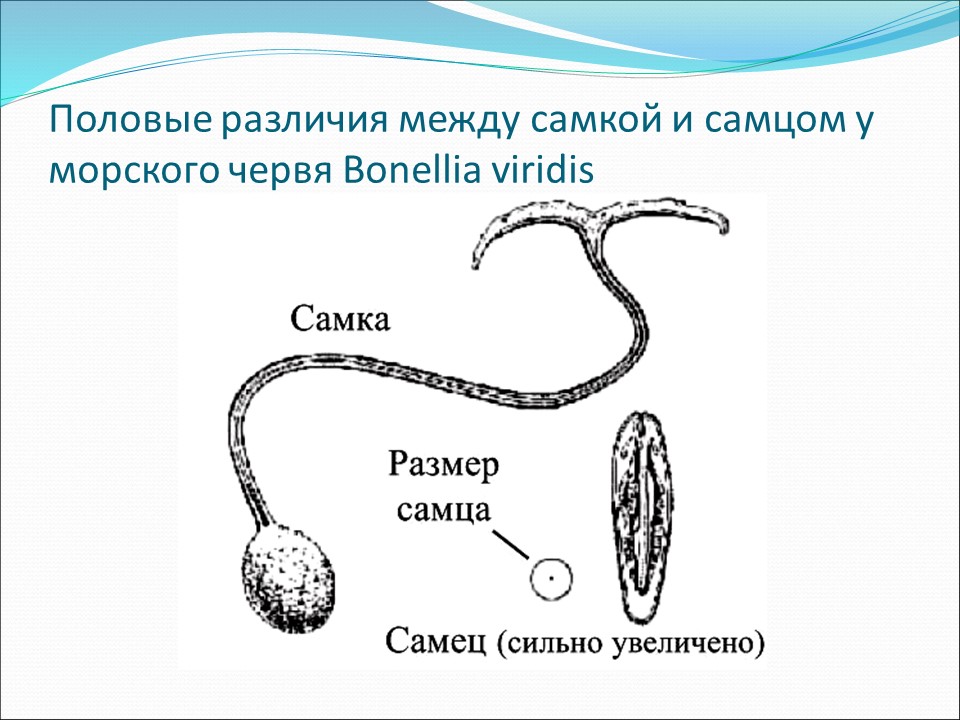 Половые различия между самкой и самцом у морского червя Bonellia viridis

Самка

Размер самца

Самец (сильно увеличено)